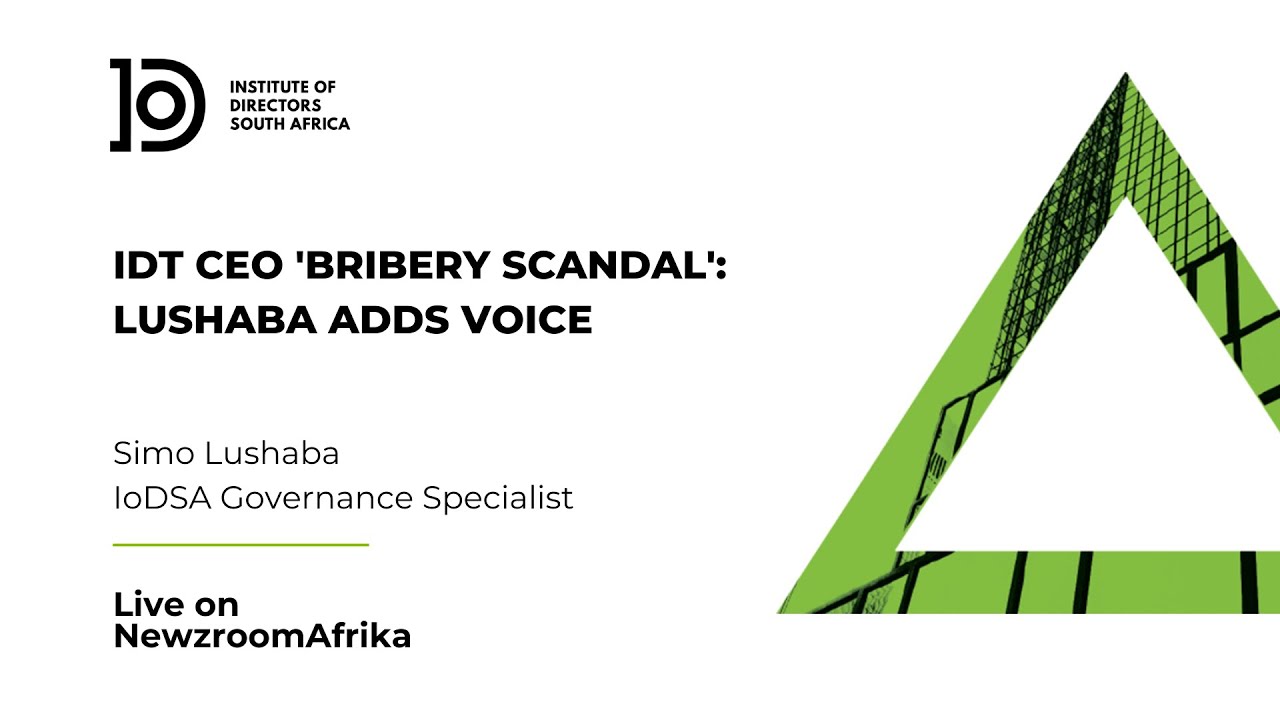 IoD INSTITUTE OF DIRECTORS SOUTH AFRICA

IDT CEO 'BRIBERY SCANDAL': LUSHABA ADDS VOICE

Simo Lushaba
IoDSA Governance Specialist

Live on NewzroomAfrika